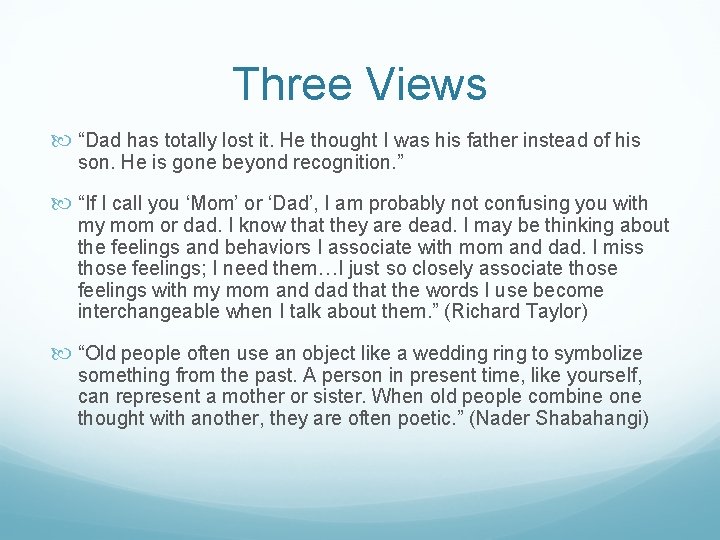 Three Views

“Dad has totally lost it. He thought I was his father instead of his son. He is gone beyond recognition.”

“If I call you ‘Mom’ or ‘Dad’, I am probably not confusing you with my mom or dad. I know that they are dead. I may be thinking about the feelings and behaviors I associate with mom and dad. I miss those feelings; I need them…I just so closely associate those feelings with my mom and dad that the words I use become interchangeable when I talk about them.” (Richard Taylor)

“Old people often use an object like a wedding ring to symbolize something from the past. A person in present time, like yourself, can represent a mother or sister. When old people combine one thought with another, they are often poetic.” (Nader Shabahangi)